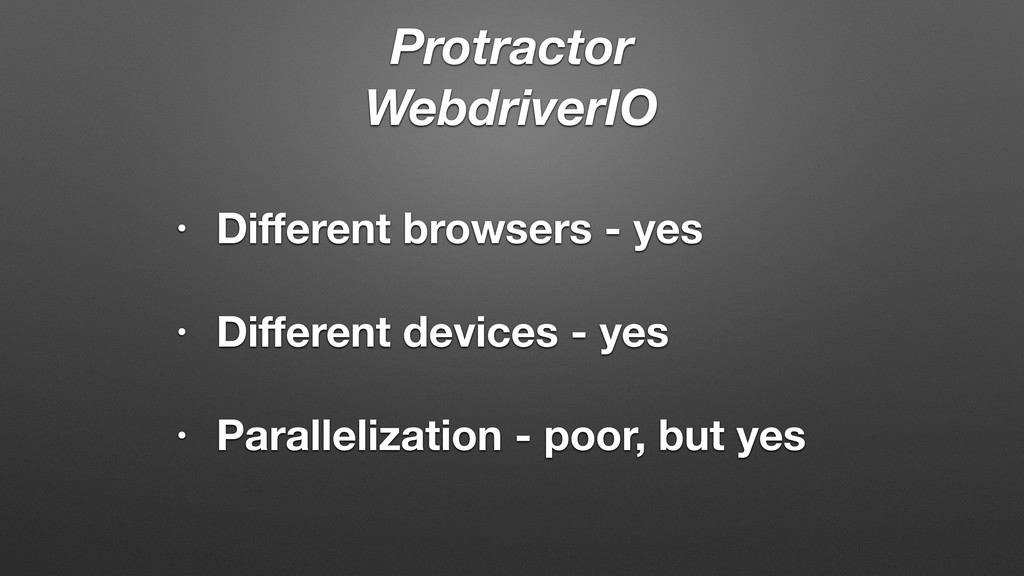 Protractor
WebdriverIO

• Different browsers - yes

• Different devices - yes

• Parallelization - poor, but yes